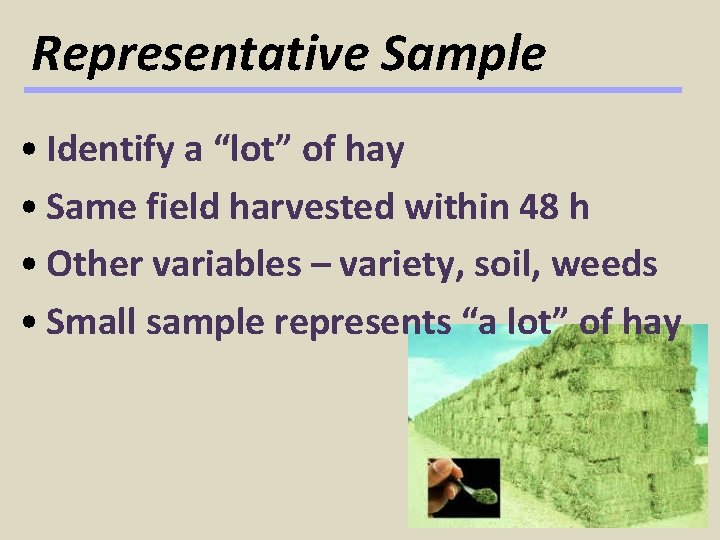 Representative Sample

• Identify a “lot” of hay
• Same field harvested within 48 h
• Other variables – variety, soil, weeds
• Small sample represents “a lot” of hay